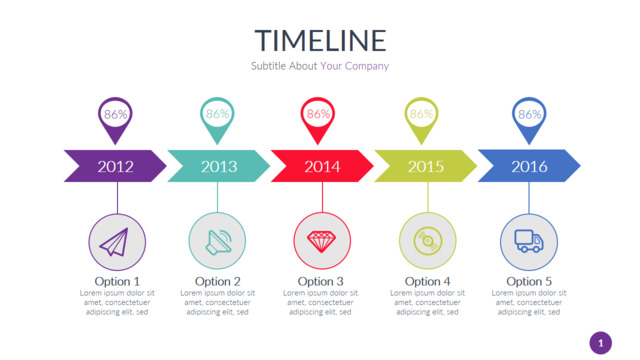 TIMELINE
Subtitle About Your Company

86%
2012
Option 1
Lorem ipsum dolor sit amet, consectetuer adipiscing elit, sed

86%
2013
Option 2
Lorem ipsum dolor sit amet, consectetuer adipiscing elit, sed

86%
2014
Option 3
Lorem ipsum dolor sit amet, consectetuer adipiscing elit, sed

86%
2015
Option 4
Lorem ipsum dolor sit amet, consectetuer adipiscing elit, sed

86%
2016
Option 5
Lorem ipsum dolor sit amet, consectetuer adipiscing elit, sed

1